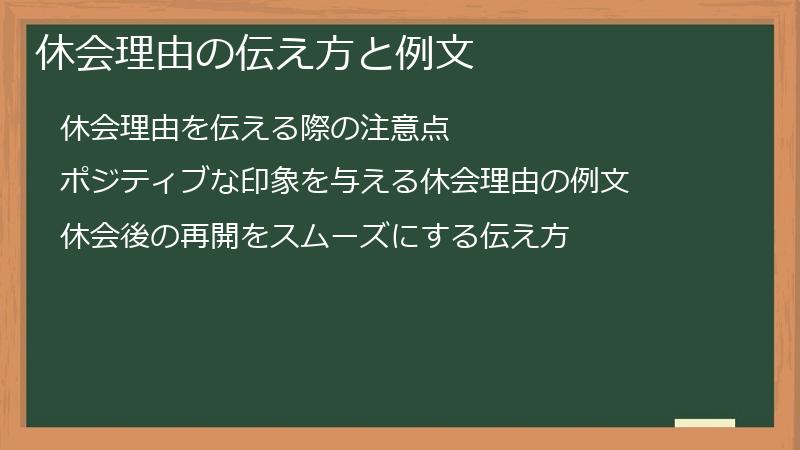 休会理由の伝え方と例文

休会理由を伝える際の注意点

ポジティブな印象を与える休会理由の例文

休会後の再開をスムーズにする伝え方